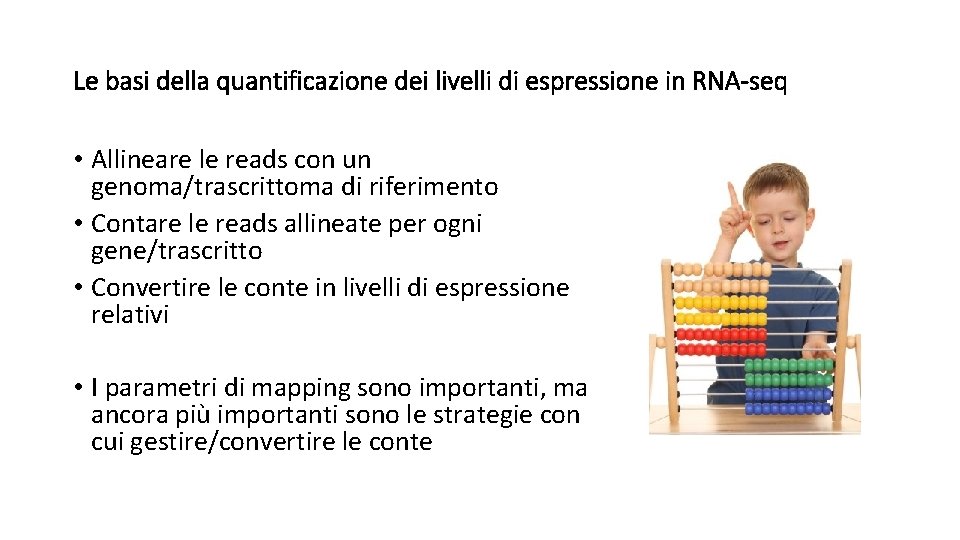 Le basi della quantificazione dei livelli di espressione in RNA-seq

• Allineare le reads con un genoma/trascrittoma di riferimento
• Contare le reads allineate per ogni gene/trascritto
• Convertire le conte in livelli di espressione relativi

• I parametri di mapping sono importanti, ma ancora più importanti sono le strategie con cui gestire/convertire le conte